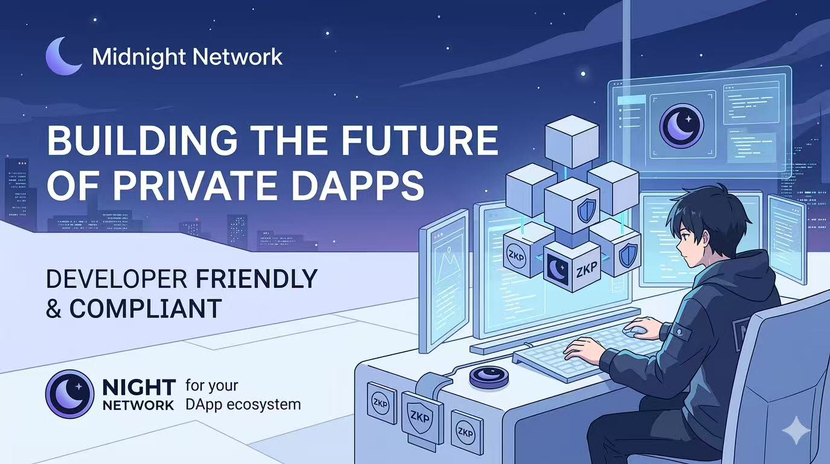 Midnight Network

BUILDING THE FUTURE OF PRIVATE DAPPS

DEVELOPER FRIENDLY & COMPLIANT

NIGHT NETWORK for your DApp ecosystem

ZKP

ZKP

ZKP

ZKP

ZKP